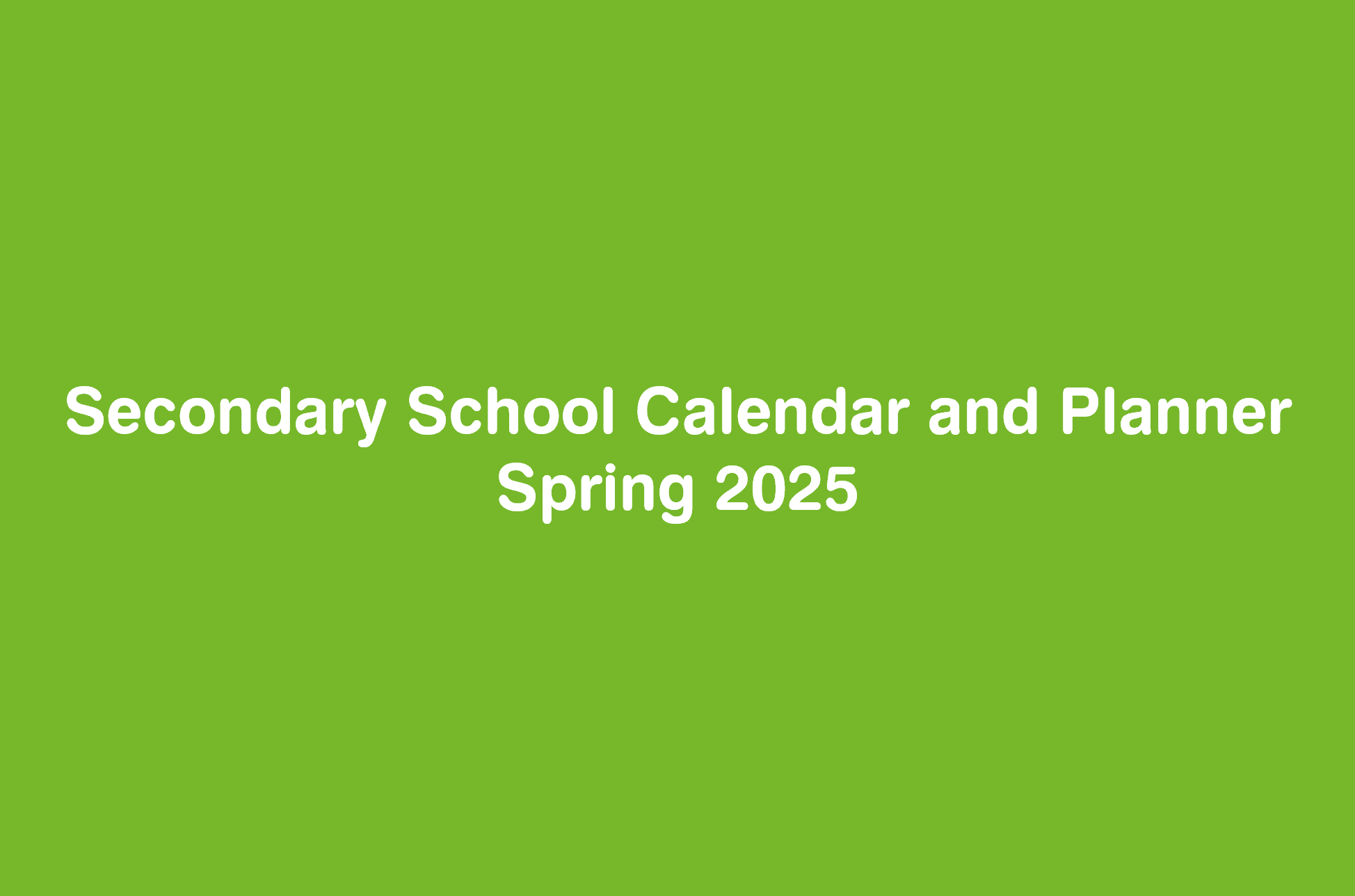 Secondary School Calendar and Planner
Spring 2025